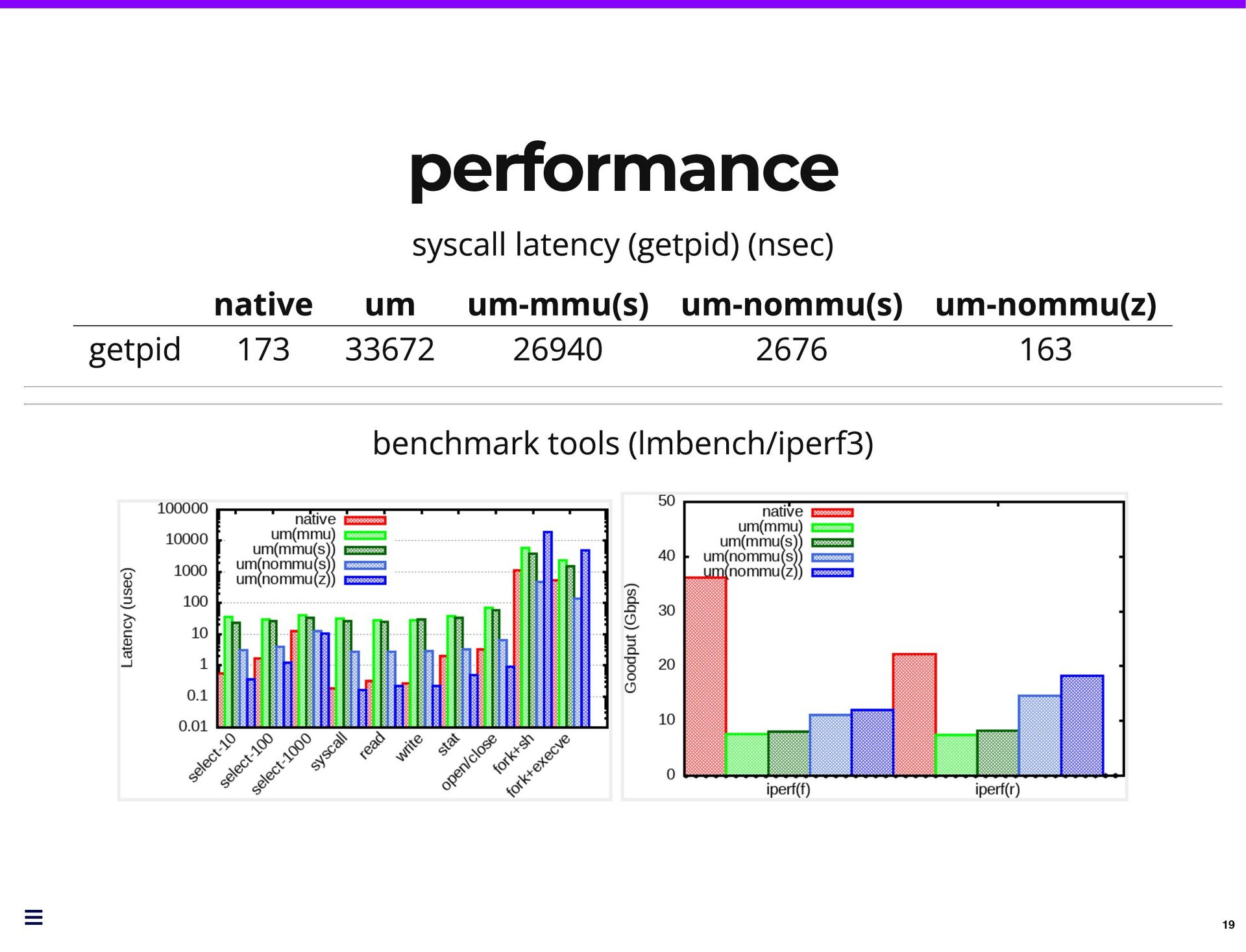 performance

syscall latency (getpid) (nsec)

| | native | um | um-mmu(s) | um-nommu(s) | um-nommu(z) |
|---|---|---|---|---|---|
| getpid | 173 | 33672 | 26940 | 2676 | 163 |

benchmark tools (lmbench/iperf3)

Latency (usec)
100000
10000
1000
100
10
1
0.1
0.01
native
um(mmu)
um(mmu(s))
um(nommu(s))
um(nommu(z))
select-10
select-100
select-1000
syscall
read
write
stat
open/close
fork+sh
fork+execve

Goodput (Gbps)
50
40
30
20
10
0
native
um(mmu)
um(mmu(s))
um(nommu(s))
um(nommu(z))
iperf(f)
iperf(r)

19